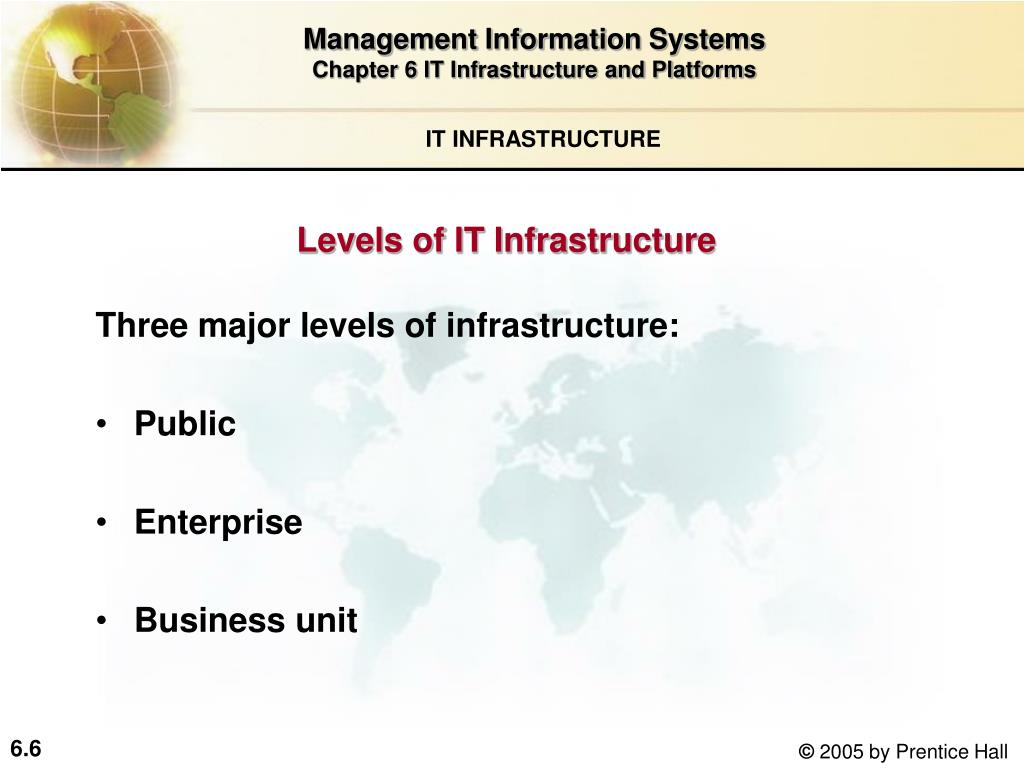 Management Information Systems
Chapter 6 IT Infrastructure and Platforms

IT INFRASTRUCTURE

Levels of IT Infrastructure

Three major levels of infrastructure:

• Public

• Enterprise

• Business unit

6.6

© 2005 by Prentice Hall